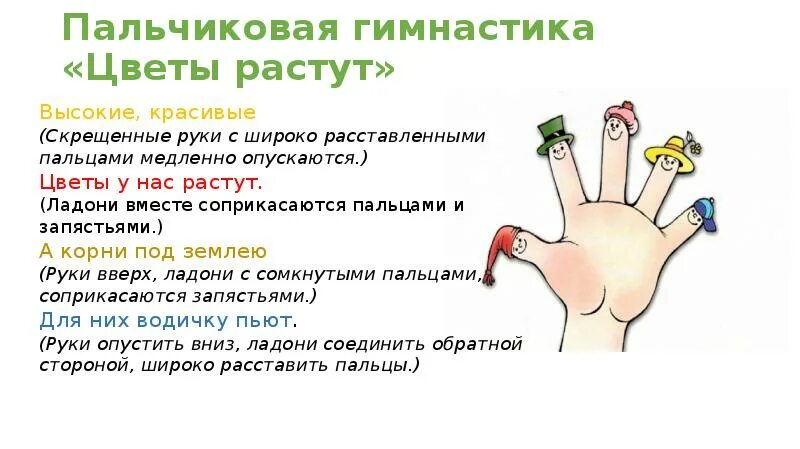 Пальчиковая гимнастика «Цветы растут»

Высокие, красивые
(Скрещенные руки с широко расставленными пальцами медленно опускаются.)
Цветы у нас растут.
(Ладони вместе соприкасаются пальцами и запястьями.)
А корни под землею
(Руки вверх, ладони с сомкнутыми пальцами, соприкасаются запястьями.)
Для них водичку пьют.
(Руки опустить вниз, ладони соединить обратной стороной, широко расставить пальцы.)